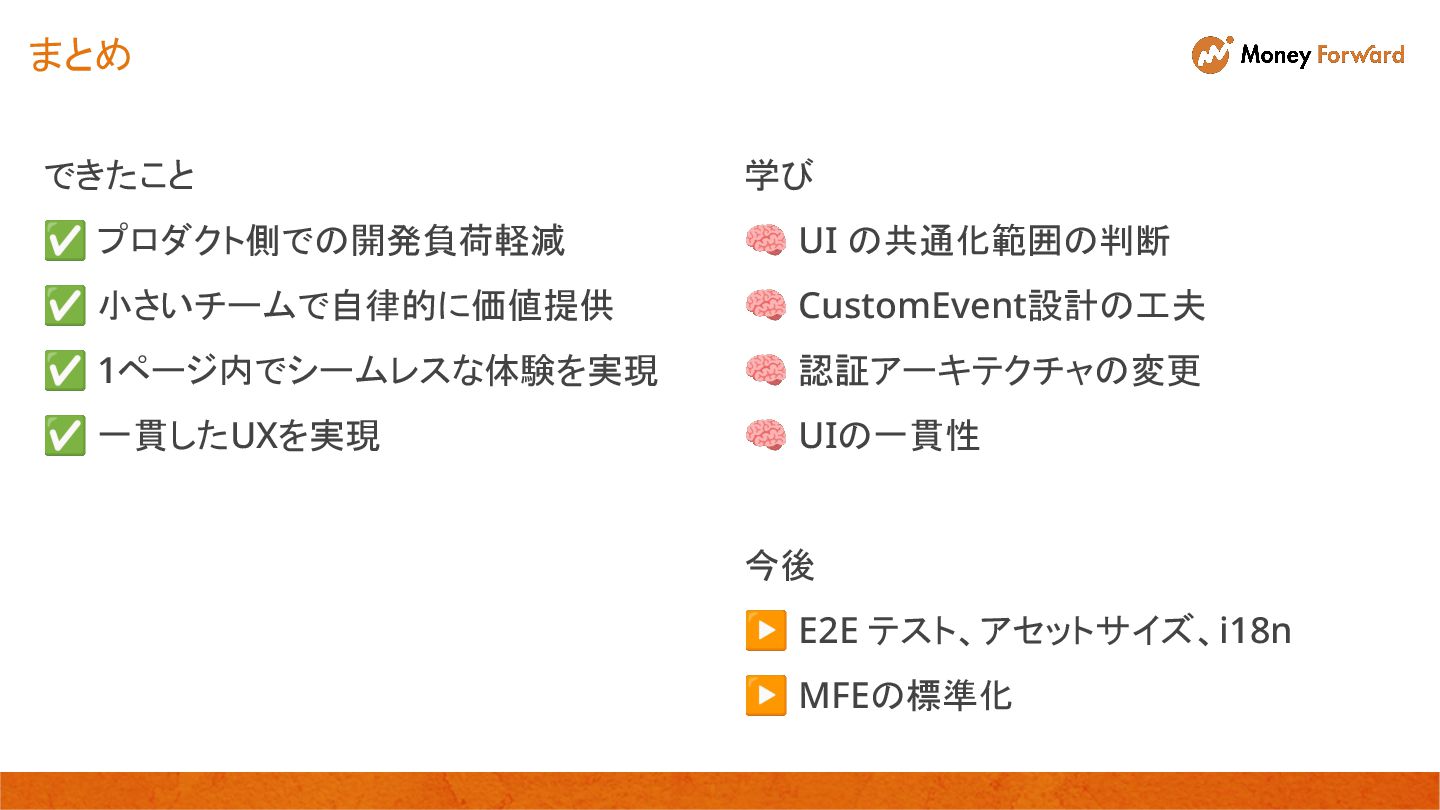 まとめ

Money Forward

できたこと

✅ プロダクト側での開発負荷軽減

✅ 小さいチームで自律的に価値提供

✅ 1ページ内でシームレスな体験を実現

✅ 一貫したUXを実現

学び

🧠 UI の共通化範囲の判断

🧠 CustomEvent設計の工夫

🧠 認証アーキテクチャの変更

🧠 UIの一貫性

今後

▶️ E2E テスト、アセットサイズ、i18n

▶️ MFEの標準化